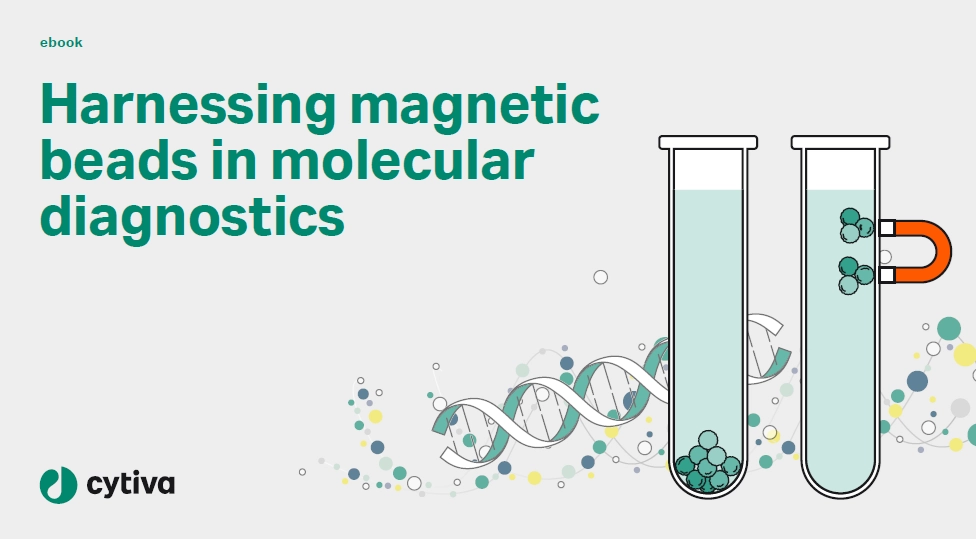 ebook

Harnessing magnetic beads in molecular diagnostics

cytiva